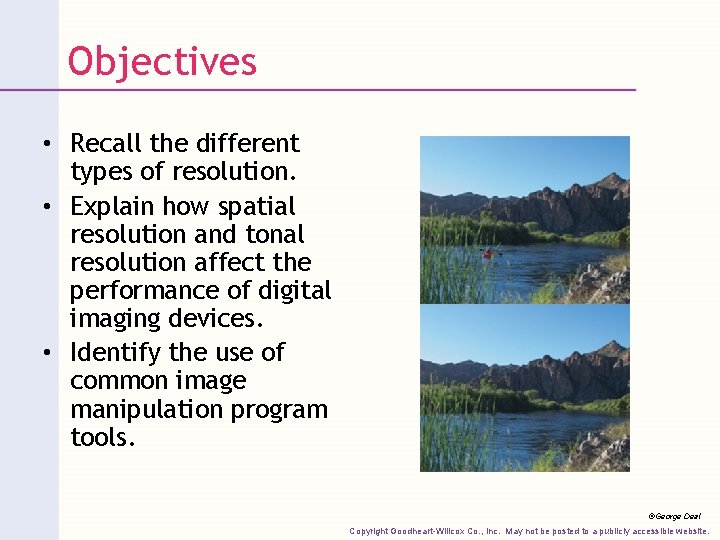 Objectives

• Recall the different types of resolution.
• Explain how spatial resolution and tonal resolution affect the performance of digital imaging devices.
• Identify the use of common image manipulation program tools.

©George Deal

Copyright Goodheart-Willcox Co., Inc. May not be posted to a publicly accessible website.